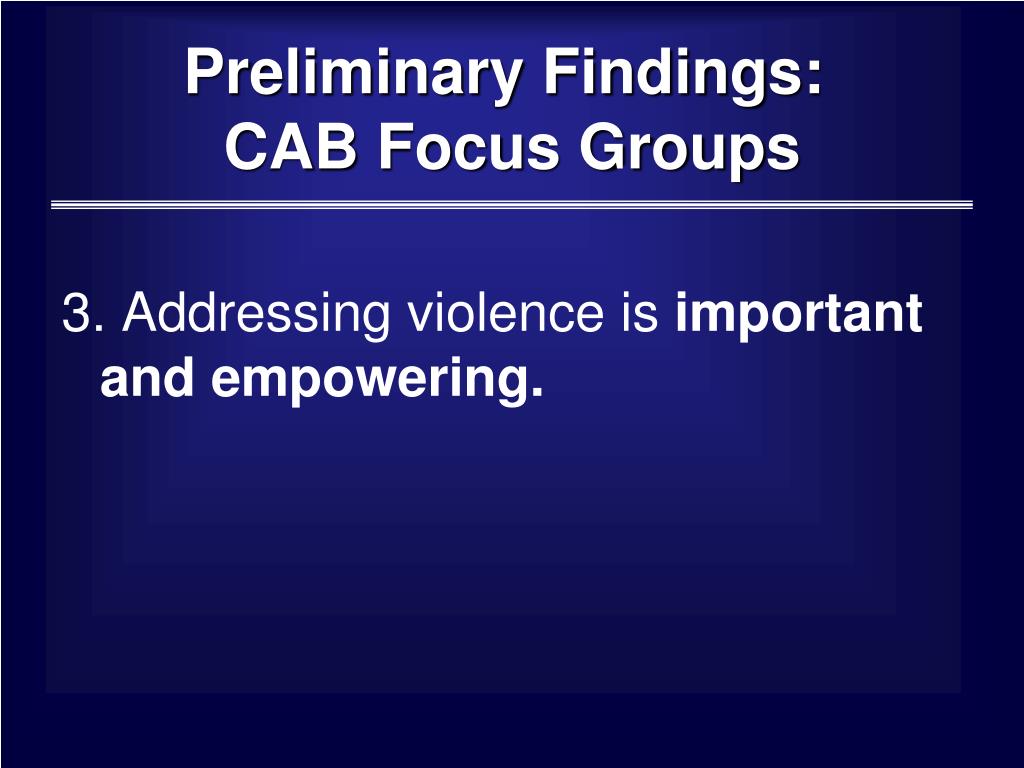 Preliminary Findings:
CAB Focus Groups

3. Addressing violence is important and empowering.